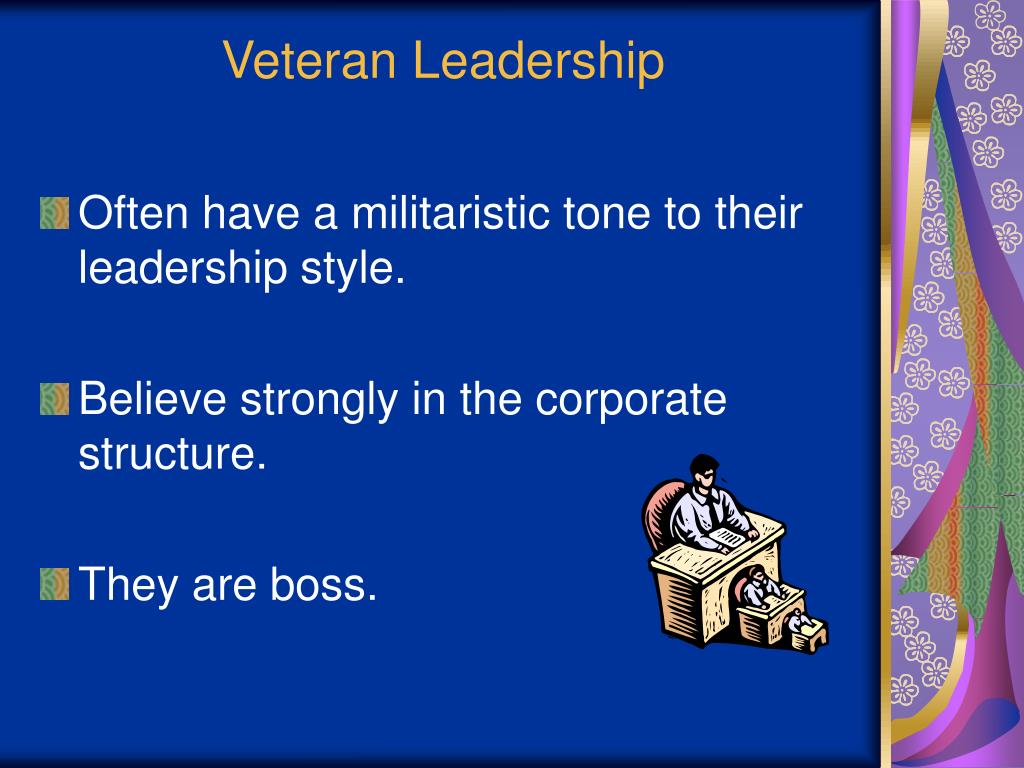 Veteran Leadership

Often have a militaristic tone to their leadership style.

Believe strongly in the corporate structure.

They are boss.